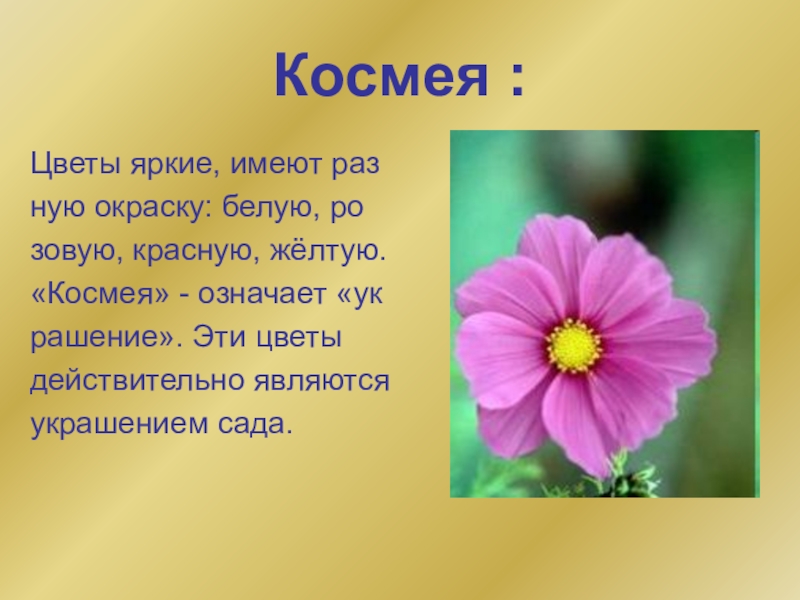 Космея :

Цветы яркие, имеют раз ную окраску: белую, ро зовую, красную, жёлтую. «Космея» - означает «ук рашение». Эти цветы действительно являются украшением сада.